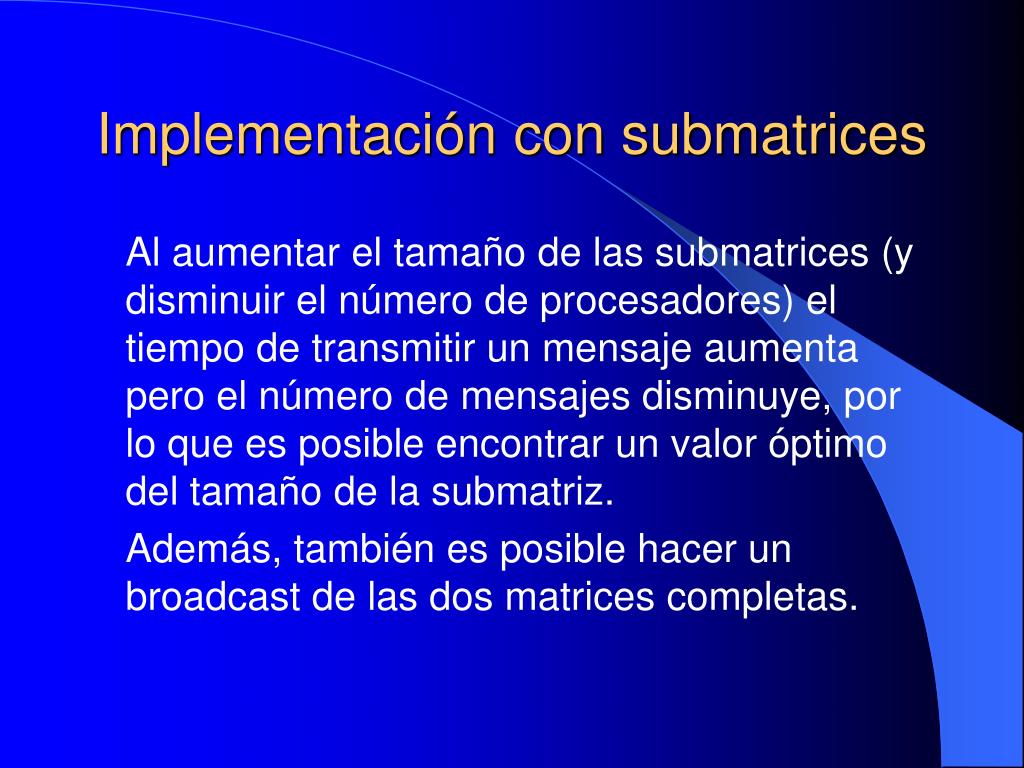 Implementación con submatrices

Al aumentar el tamaño de las submatrices (y disminuir el número de procesadores) el tiempo de transmitir un mensaje aumenta pero el número de mensajes disminuye, por lo que es posible encontrar un valor óptimo del tamaño de la submatriz.

Además, también es posible hacer un broadcast de las dos matrices completas.